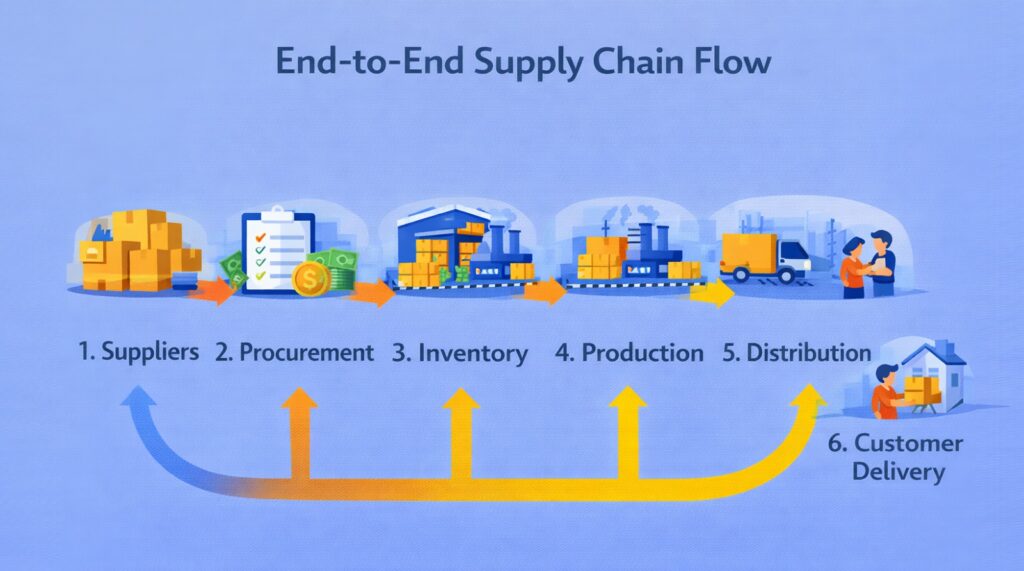 End-to-End Supply Chain Flow

1. Suppliers 2. Procurement 3. Inventory 4. Production 5. Distribution

6. Customer Delivery